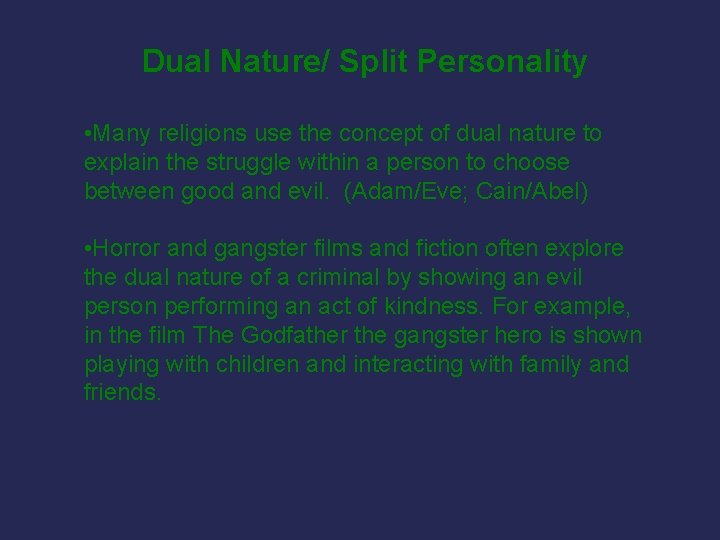 Dual Nature/ Split Personality

•Many religions use the concept of dual nature to explain the struggle within a person to choose between good and evil. (Adam/Eve; Cain/Abel)

•Horror and gangster films and fiction often explore the dual nature of a criminal by showing an evil person performing an act of kindness. For example, in the film The Godfather the gangster hero is shown playing with children and interacting with family and friends.